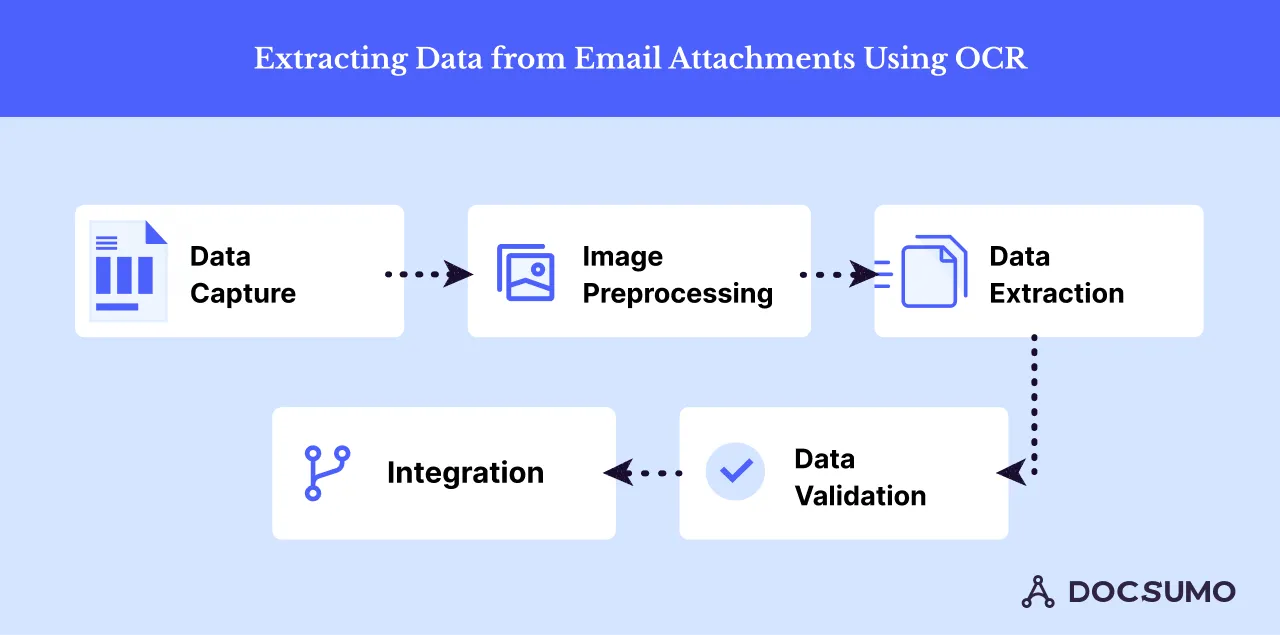 Extracting Data from Email Attachments Using OCR

Data Capture

Image Preprocessing

Data Extraction

Data Validation

Integration

DOCSUMO